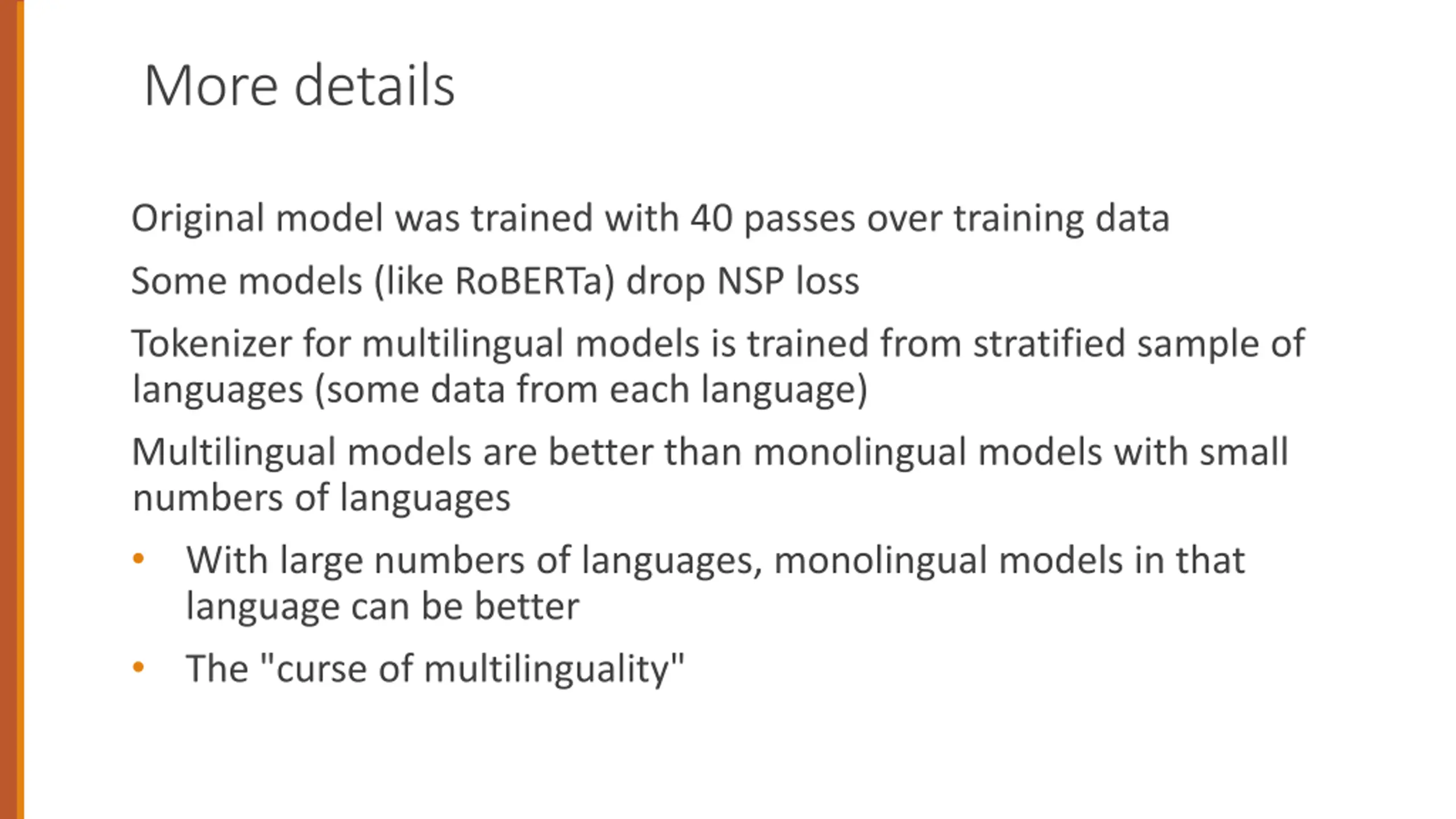 More details

Original model was trained with 40 passes over training data

Some models (like RoBERTa) drop NSP loss

Tokenizer for multilingual models is trained from stratified sample of languages (some data from each language)

Multilingual models are better than monolingual models with small numbers of languages

• With large numbers of languages, monolingual models in that language can be better

• The "curse of multilinguality"